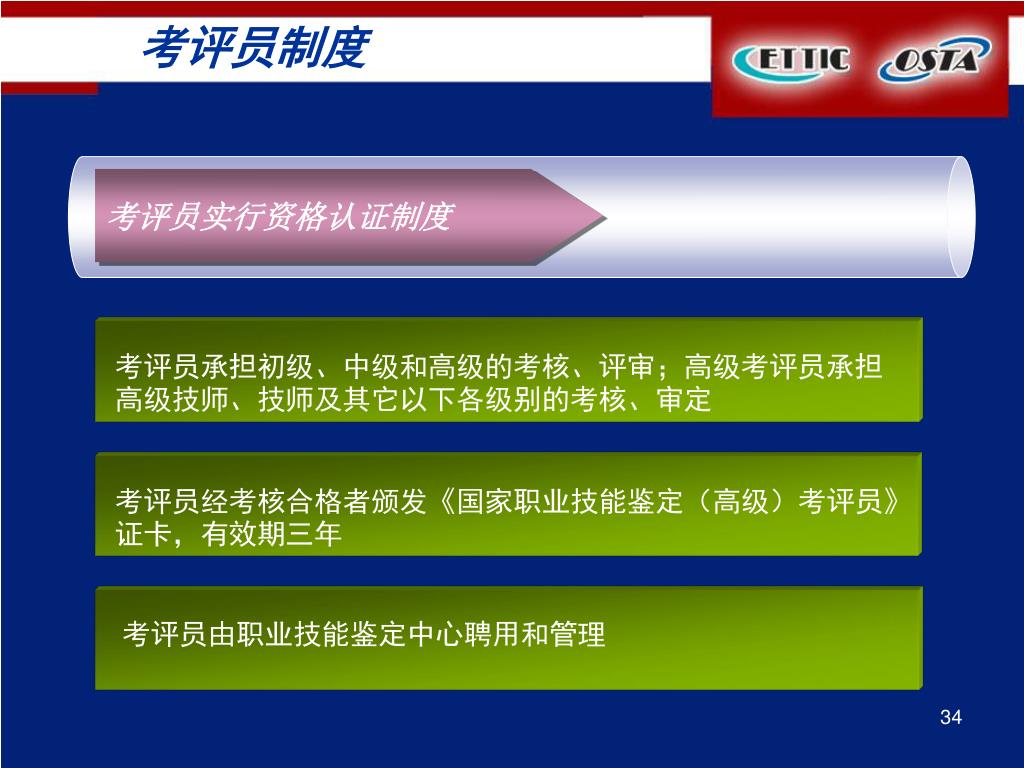 考评员制度

ETTIC OSTA

考评员实行资格认证制度

考评员承担初级、中级和高级的考核、评审；高级考评员承担高级技师、技师及其它以下各级别的考核、审定

考评员经考核合格者颁发《国家职业技能鉴定（高级）考评员》证卡，有效期三年

考评员由职业技能鉴定中心聘用和管理

34